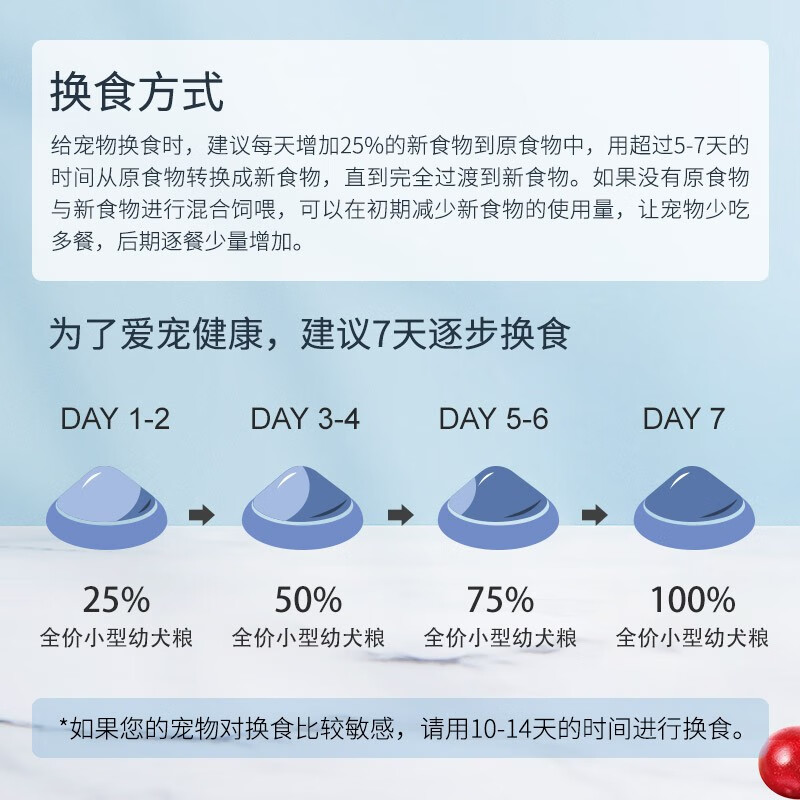 换食方式

给宠物换食时，建议每天增加25%的新食物到原食物中，用超过5-7天的时间从原食物转换成新食物，直到完全过渡到新食物。如果没有原食物与新食物进行混合饲喂，可以在初期减少新食物的使用量，让宠物少吃多餐，后期逐餐少量增加。

为了爱宠健康，建议7天逐步换食

DAY 1-2

25%
全价小型幼犬粮

DAY 3-4

50%
全价小型幼犬粮

DAY 5-6

75%
全价小型幼犬粮

DAY 7

100%
全价小型幼犬粮

*如果您的宠物对换食比较敏感，请用10-14天的时间进行换食。